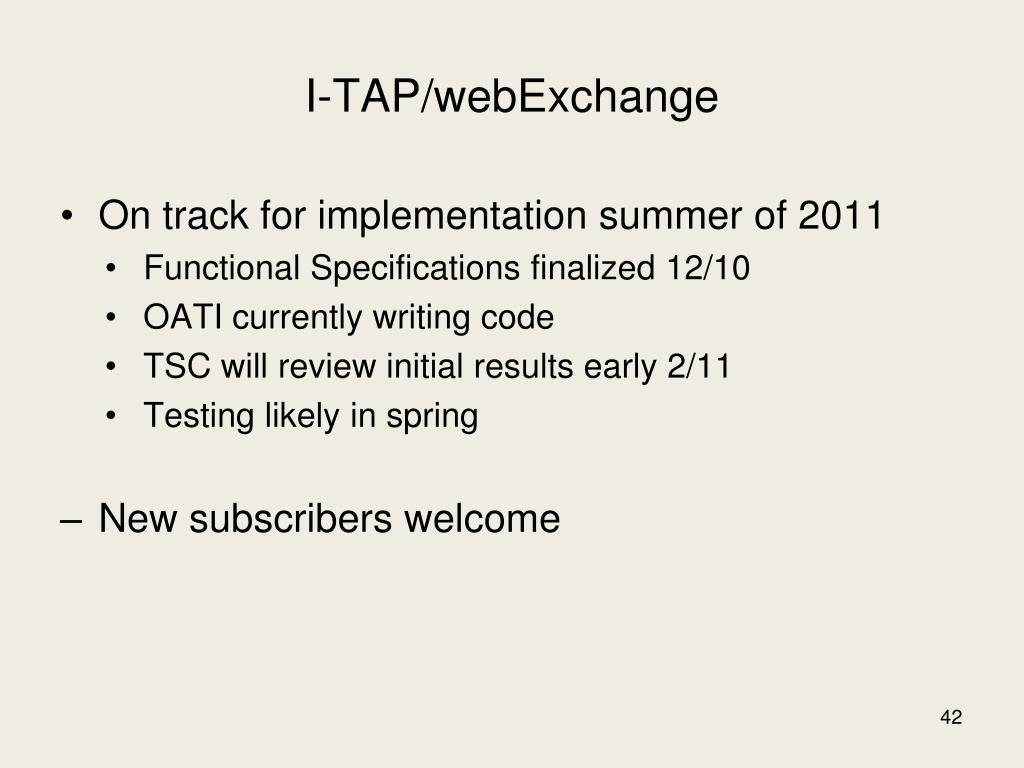 I-TAP/webExchange

• On track for implementation summer of 2011
  • Functional Specifications finalized 12/10
  • OATI currently writing code
  • TSC will review initial results early 2/11
  • Testing likely in spring

– New subscribers welcome

42